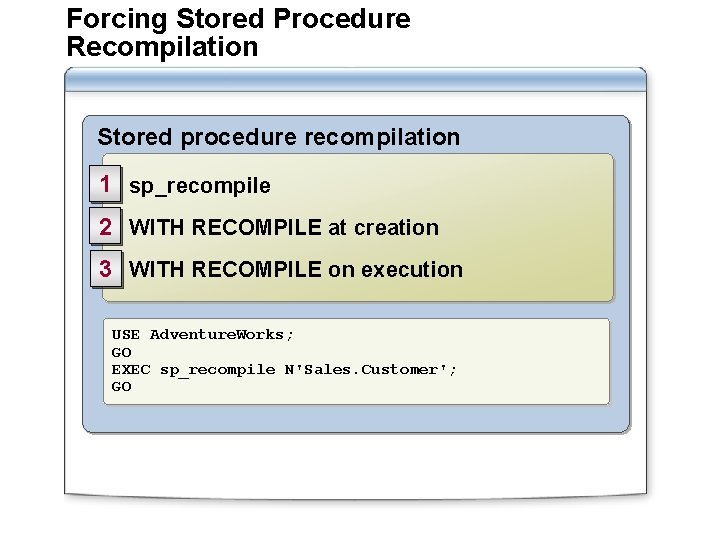 Forcing Stored Procedure Recompilation

Stored procedure recompilation

1 sp_recompile

2 WITH RECOMPILE at creation

3 WITH RECOMPILE on execution

USE AdventureWorks;
GO
EXEC sp_recompile N'Sales.Customer';
GO